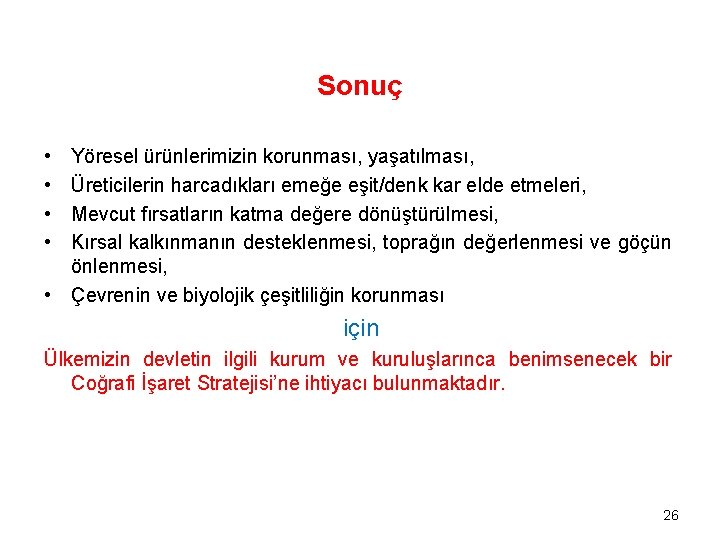 Sonuç

• Yöresel ürünlerimizin korunması, yaşatılması,
• Üreticilerin harcadıkları emeğe eşit/denk kar elde etmeleri,
• Mevcut fırsatların katma değere dönüştürülmesi,
• Kırsal kalkınmanın desteklenmesi, toprağın değerlenmesi ve göçün önlenmesi,
• Çevrenin ve biyolojik çeşitliliğin korunması

için

Ülkemizin devletin ilgili kurum ve kuruluşlarınca benimsenecek bir Coğrafi İşaret Stratejisi'ne ihtiyacı bulunmaktadır.

26